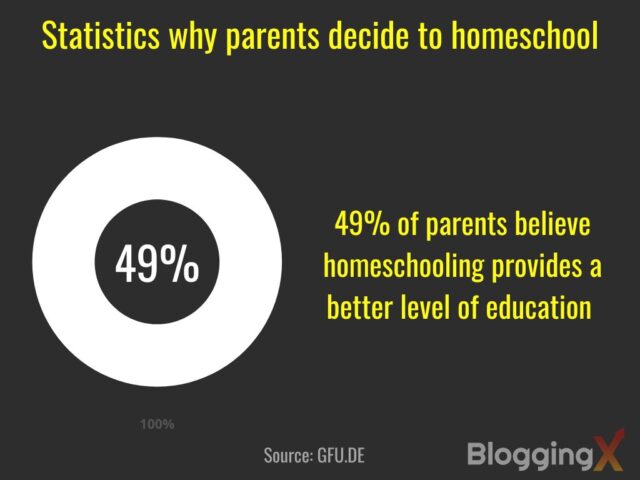 Statistics why parents decide to homeschool

49%

49% of parents believe homeschooling provides a better level of education

100%

Source: GFU.DE

BloggingX